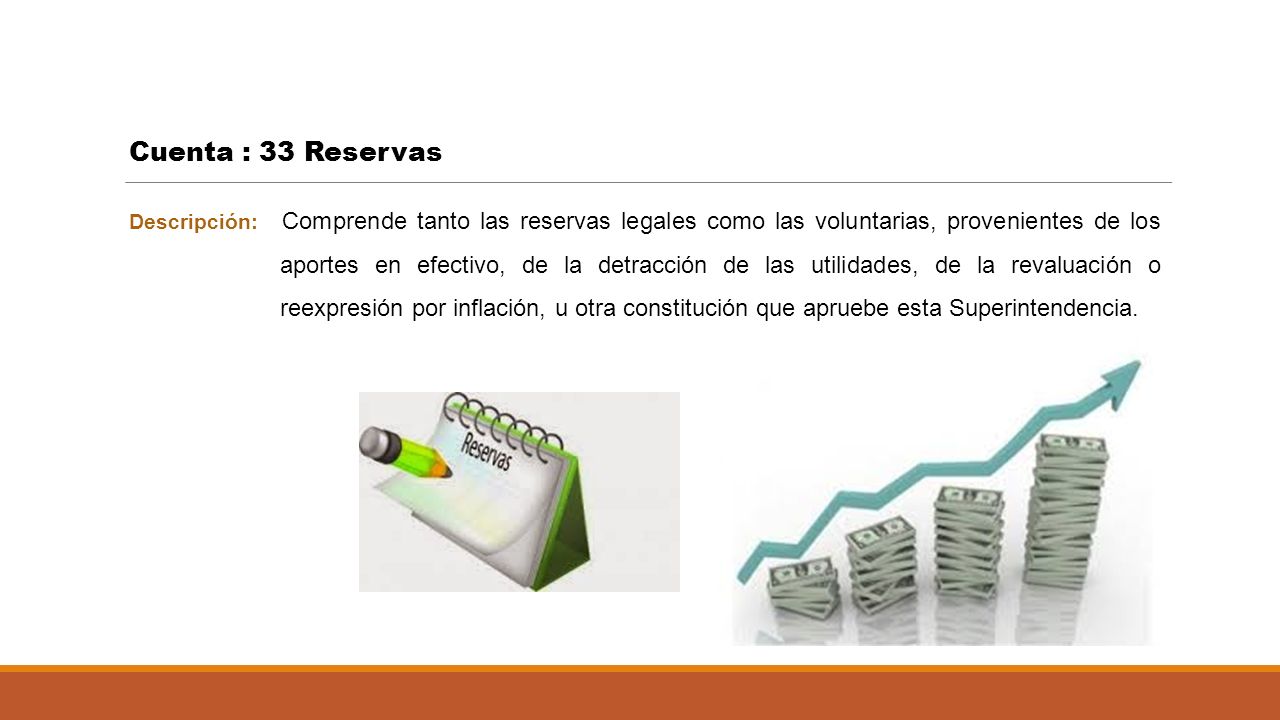 Cuenta : 33 Reservas

Descripción: Comprende tanto las reservas legales como las voluntarias, provenientes de los aportes en efectivo, de la detracción de las utilidades, de la revaluación o reexpresión por inflación, u otra constitución que apruebe esta Superintendencia.

Reservas